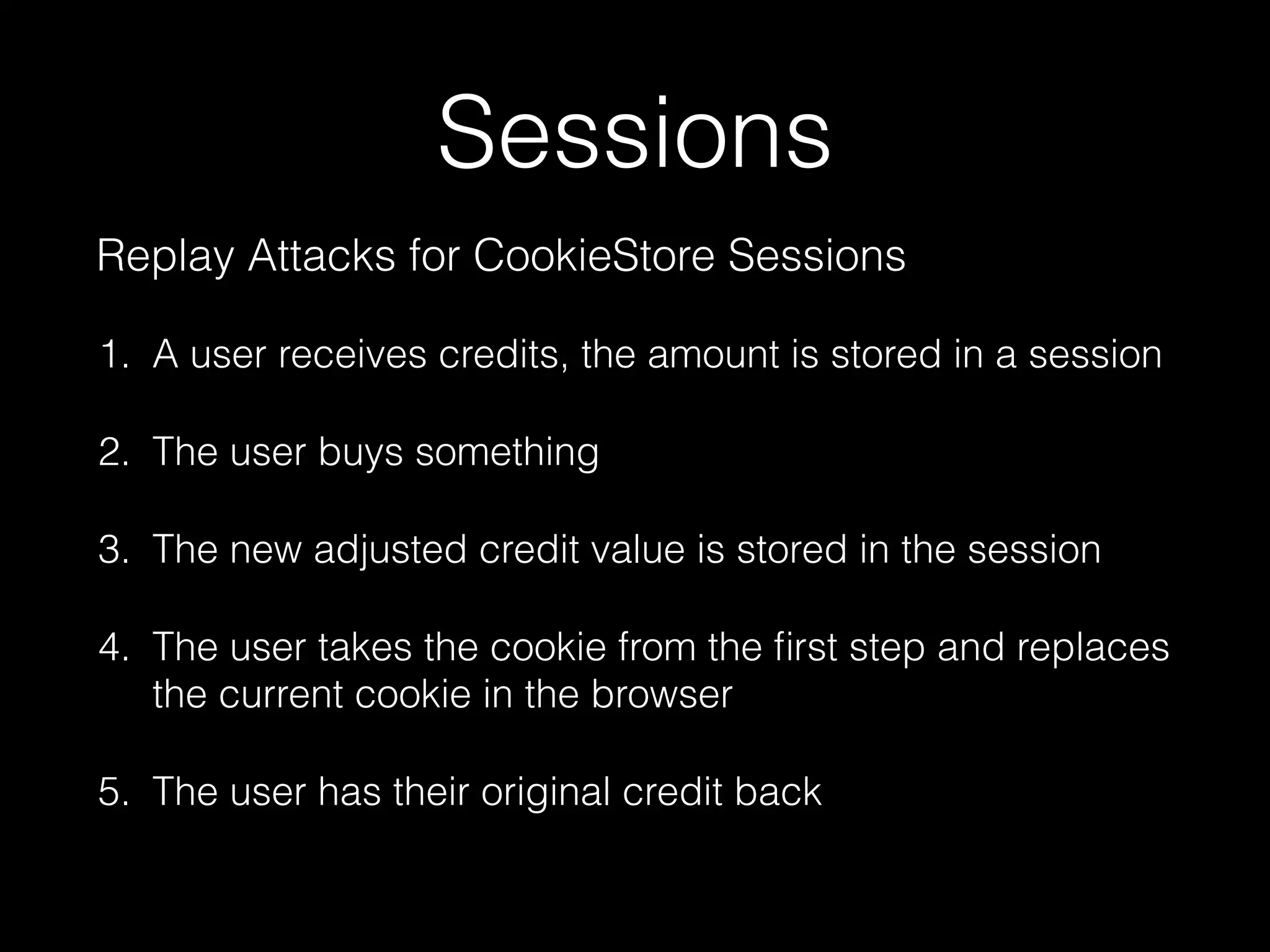 Sessions

Replay Attacks for CookieStore Sessions

1. A user receives credits, the amount is stored in a session

2. The user buys something

3. The new adjusted credit value is stored in the session

4. The user takes the cookie from the first step and replaces the current cookie in the browser

5. The user has their original credit back